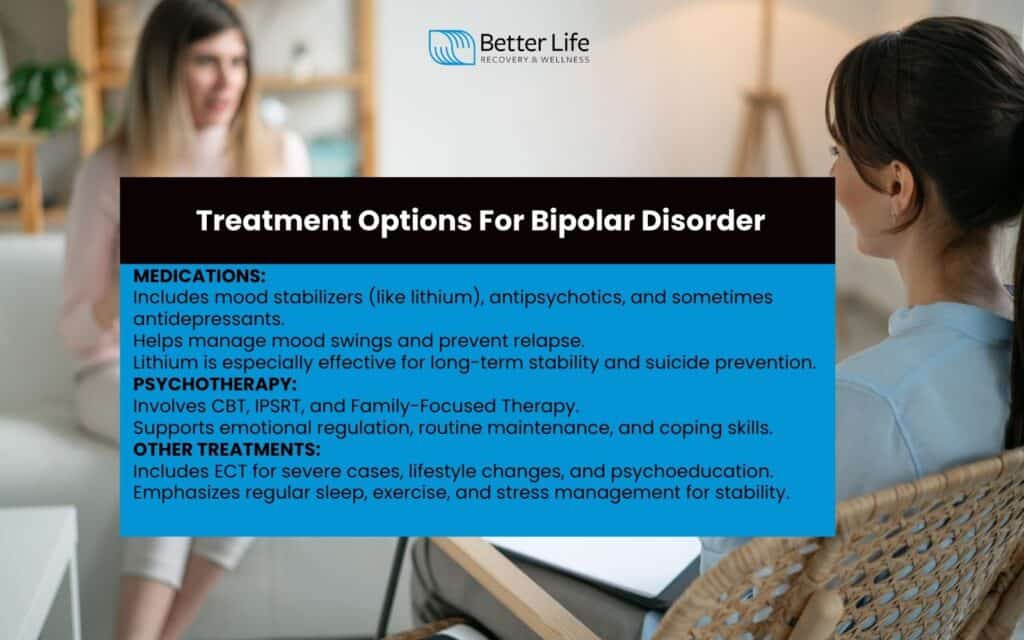 Better Life
RECOVERY & WELLNESS

Treatment Options For Bipolar Disorder

MEDICATIONS:
Includes mood stabilizers (like lithium), antipsychotics, and sometimes antidepressants.
Helps manage mood swings and prevent relapse.
Lithium is especially effective for long-term stability and suicide prevention.
PSYCHOTHERAPY:
Involves CBT, IPSRT, and Family-Focused Therapy.
Supports emotional regulation, routine maintenance, and coping skills.
OTHER TREATMENTS:
Includes ECT for severe cases, lifestyle changes, and psychoeducation.
Emphasizes regular sleep, exercise, and stress management for stability.